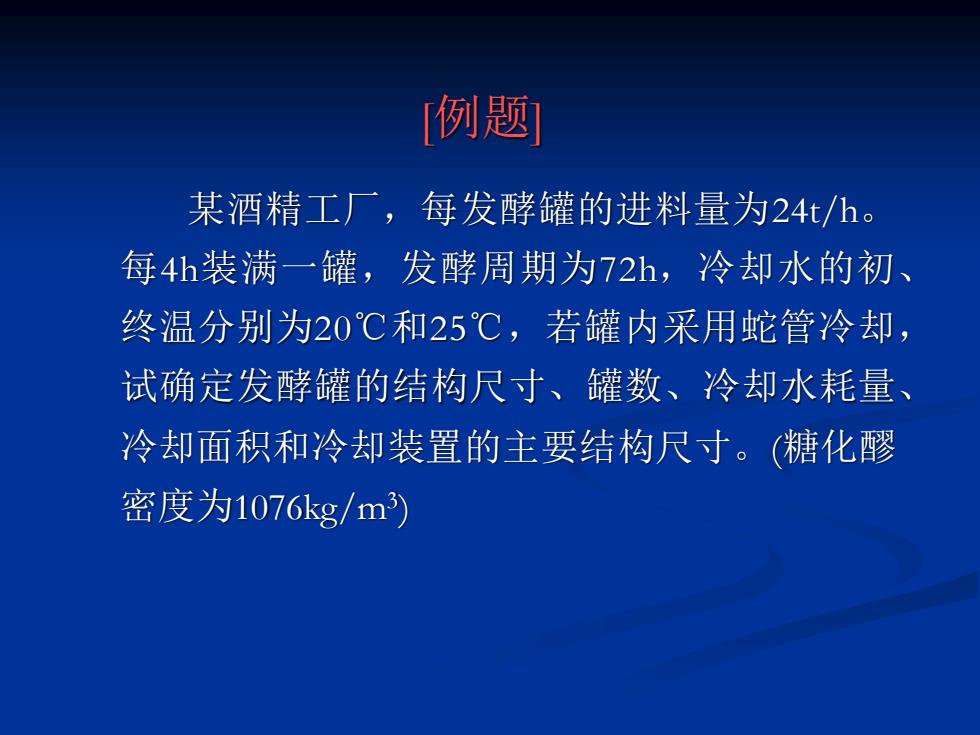 [例题]

某酒精工厂，每发酵罐的进料量为24t/h。每4h装满一罐，发酵周期为72h，冷却水的初、终温分别为20℃和25℃，若罐内采用蛇管冷却，试确定发酵罐的结构尺寸、罐数、冷却水耗量、冷却面积和冷却装置的主要结构尺寸。(糖化醪密度为1076kg/m³)